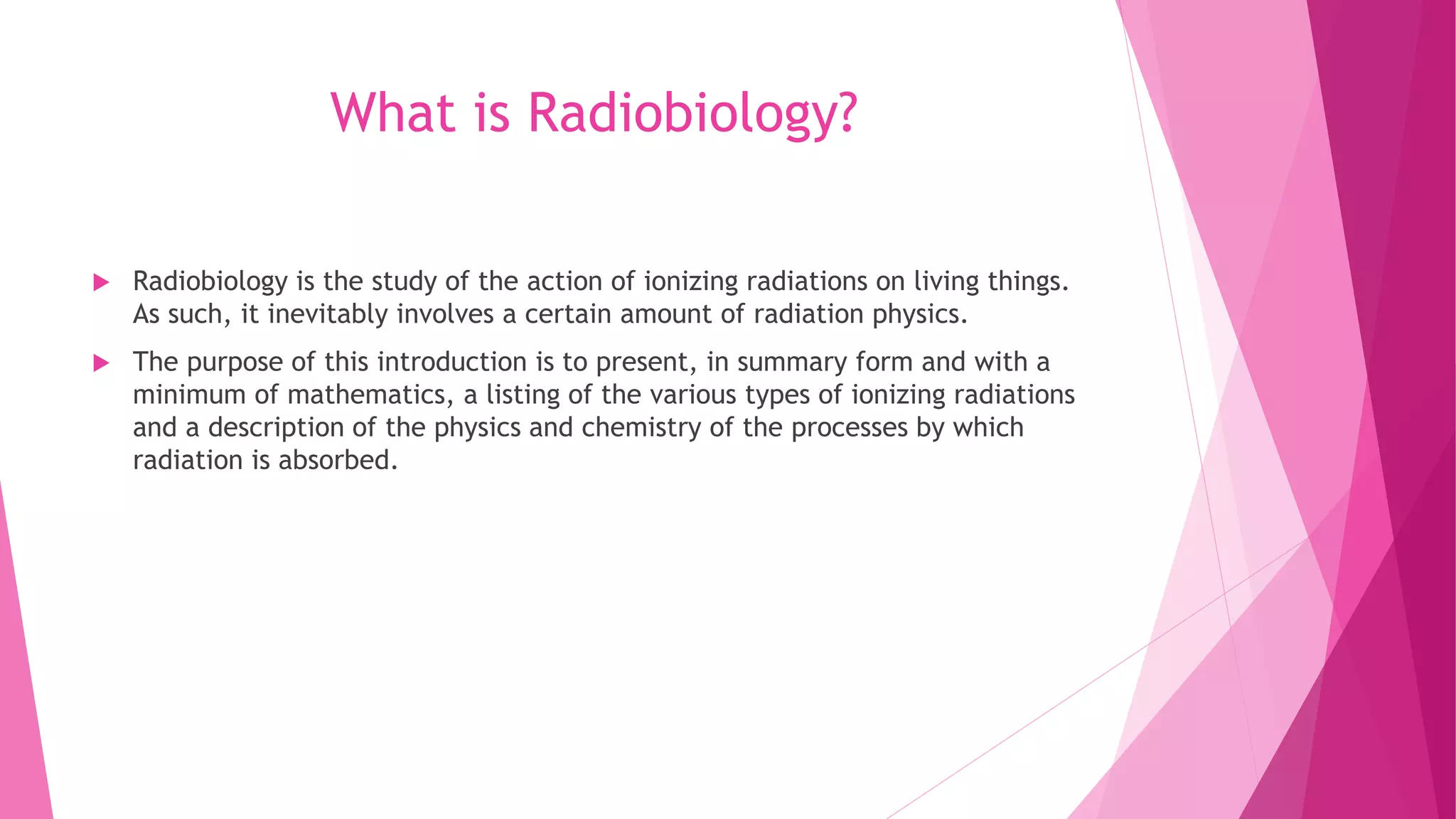 What is Radiobiology?

Radiobiology is the study of the action of ionizing radiations on living things. As such, it inevitably involves a certain amount of radiation physics.

The purpose of this introduction is to present, in summary form and with a minimum of mathematics, a listing of the various types of ionizing radiations and a description of the physics and chemistry of the processes by which radiation is absorbed.